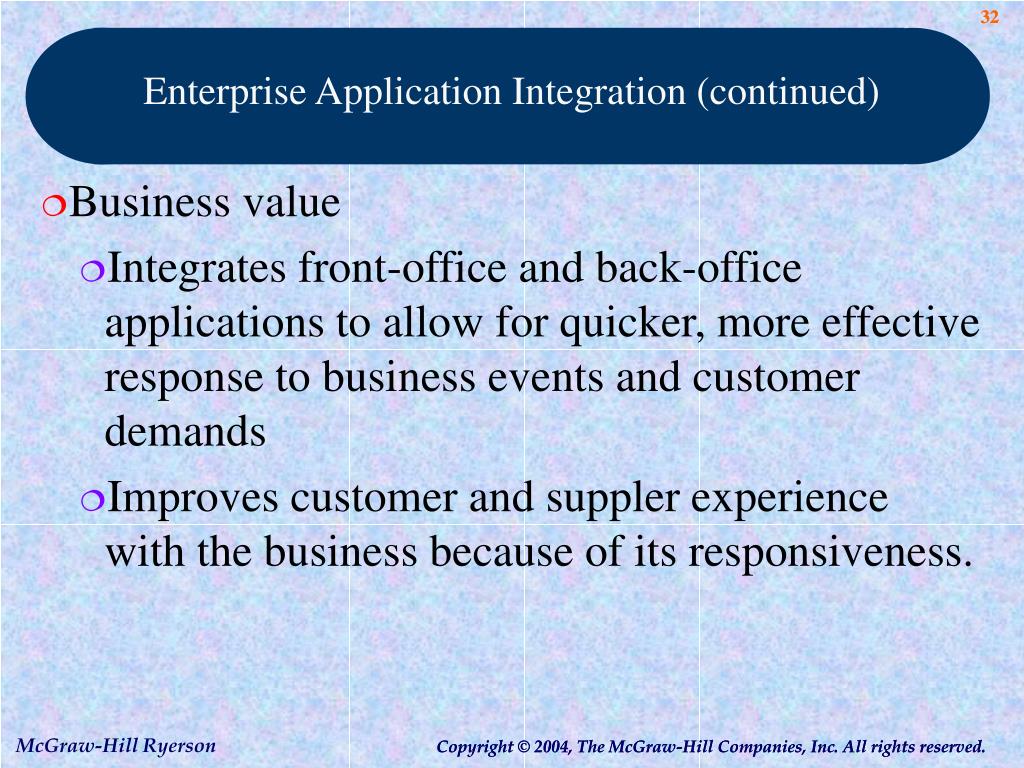 32

Enterprise Application Integration (continued)

Business value

Integrates front-office and back-office applications to allow for quicker, more effective response to business events and customer demands

Improves customer and suppler experience with the business because of its responsiveness.

McGraw-Hill Ryerson

Copyright © 2004, The McGraw-Hill Companies, Inc. All rights reserved.